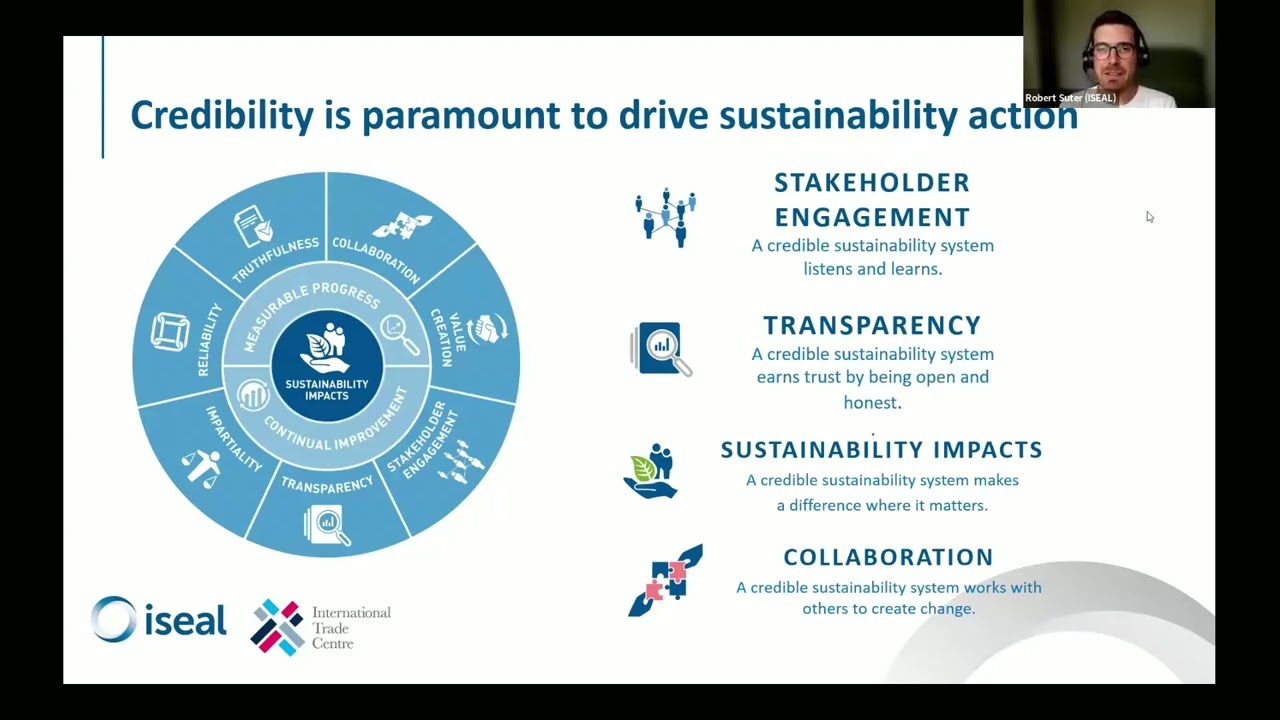 Robert Suter (ISEAL)

Credibility is paramount to drive sustainability action

TRUTHFULNESS
COLLABORATION
VALUE CREATION
STAKEHOLDER ENGAGEMENT
TRANSPARENCY
IMPARTIALITY
RELIABILITY
MEASURABLE PROGRESS
CONTINUAL IMPROVEMENT
SUSTAINABILITY IMPACTS

STAKEHOLDER ENGAGEMENT
A credible sustainability system listens and learns.

TRANSPARENCY
A credible sustainability system earns trust by being open and honest.

SUSTAINABILITY IMPACTS
A credible sustainability system makes a difference where it matters.

COLLABORATION
A credible sustainability system works with others to create change.

iseal

International Trade Centre